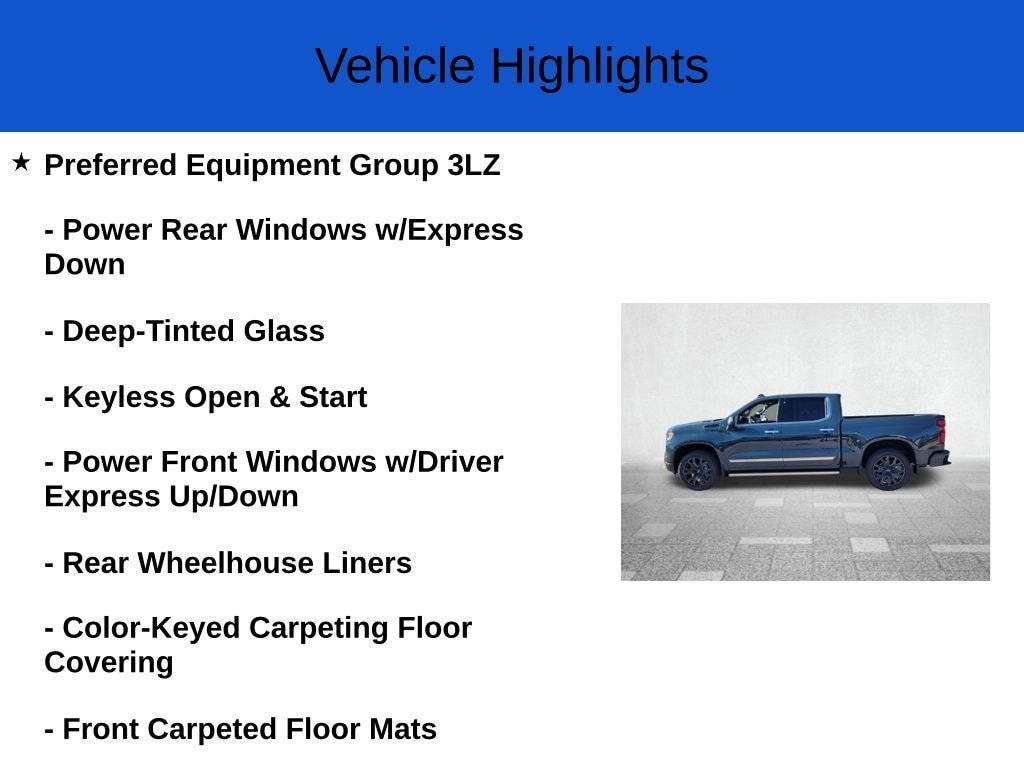 Vehicle Highlights

★ Preferred Equipment Group 3LZ

- Power Rear Windows w/Express Down

- Deep-Tinted Glass

- Keyless Open & Start

- Power Front Windows w/Driver Express Up/Down

- Rear Wheelhouse Liners

- Color-Keyed Carpeting Floor Covering

- Front Carpeted Floor Mats